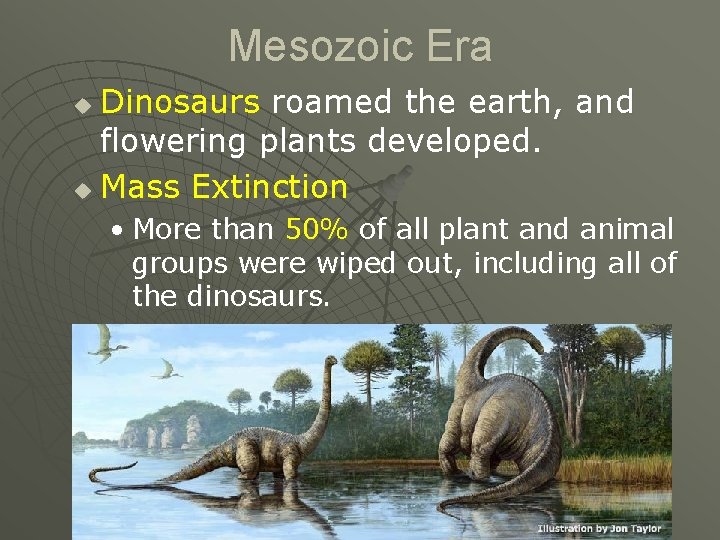 Mesozoic Era

Dinosaurs roamed the earth, and flowering plants developed.

Mass Extinction

• More than 50% of all plant and animal groups were wiped out, including all of the dinosaurs.

Illustration by Jon Taylor